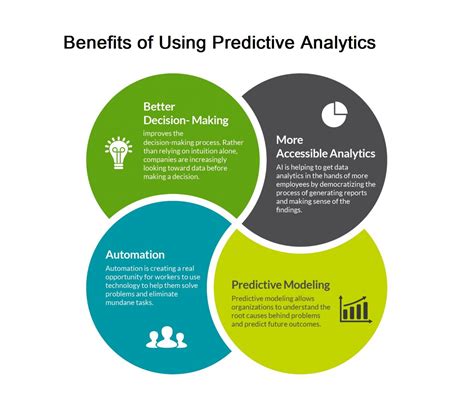 Benefits of Using Predictive Analytics

Better Decision- Making

improves the decision-making process. Rather than relying on intuition alone, companies are increasingly looking toward data before making a decision.

More Accessible Analytics

AI is helping to get data analytics in the hands of more employees by democratizing the process of generating reports and making sense of the findings.

Automation

Automation is creating a real opportunity for workers to use technology to help them solve problems and eliminate mundane tasks.

Predictive Modeling

Predictive modeling allows organizations to understand the root causes behind problems and predict future outcomes.